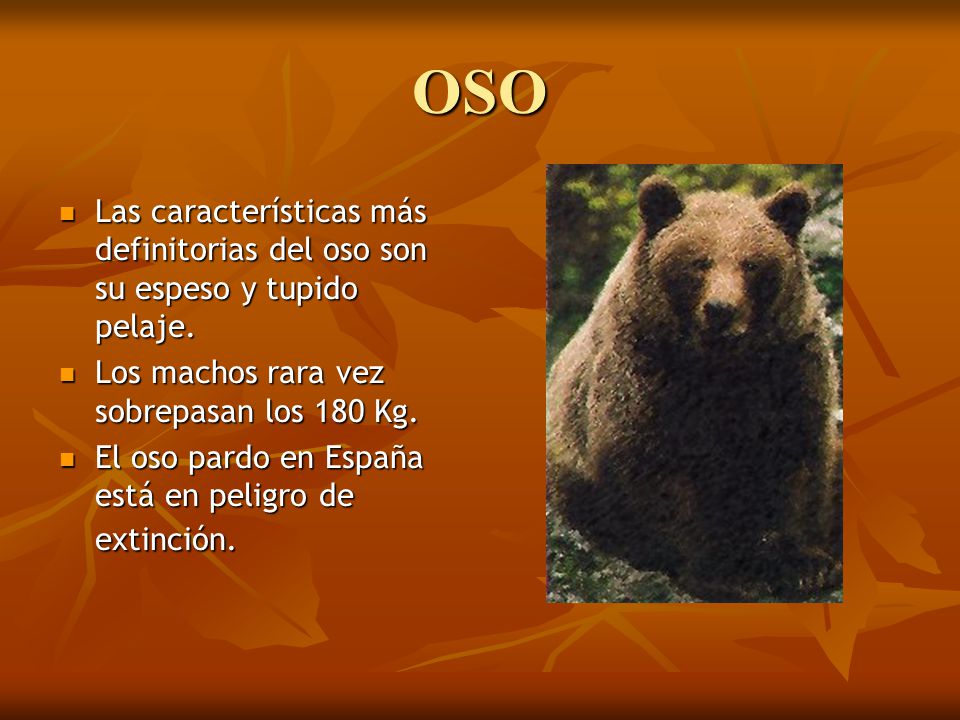 OSO

- Las características más definitorias del oso son su espeso y tupido pelaje.
- Los machos rara vez sobrepasan los 180 Kg.
- El oso pardo en España está en peligro de extinción.